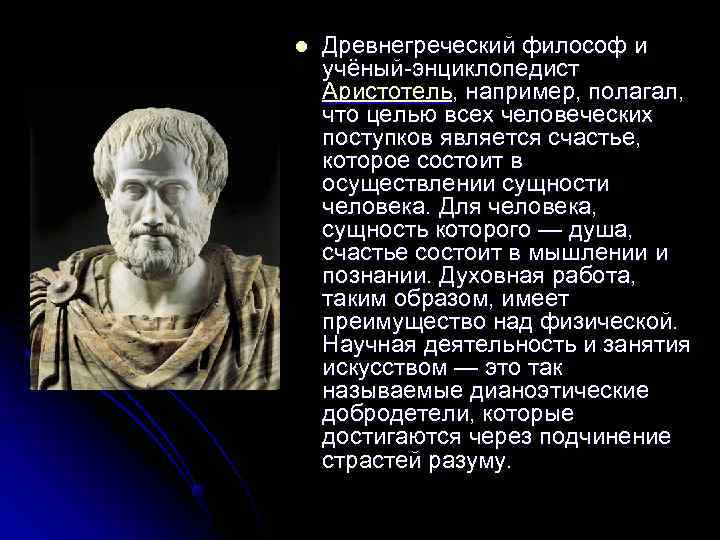 Древнегреческий философ и учёный-энциклопедист Аристотель, например, полагал, что целью всех человеческих поступков является счастье, которое состоит в осуществлении сущности человека. Для человека, сущность которого — душа, счастье состоит в мышлении и познании. Духовная работа, таким образом, имеет преимущество над физической. Научная деятельность и занятия искусством — это так называемые дианоэтические добродетели, которые достигаются через подчинение страстей разуму.